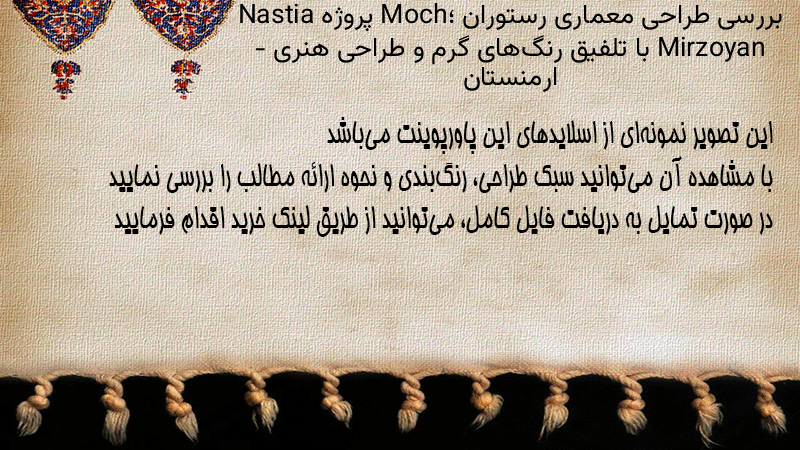 بررسی طراحی معماری رستوران Moch؛ پروژه Nastia Mirzoyan با تلفیق رنگ‌های گرم و طراحی هنری - ارمنستان

این تصویر نمونه‌ای از اسلایدهای این پاورپوینت می‌باشد
با مشاهده آن می‌توانید سبک طراحی، رنگ‌بندی و نحوه ارائه مطالب را بررسی نمایید
در صورت تمایل به دریافت فایل کامل، می‌توانید از طریق لینک خرید اقدام فرمایید